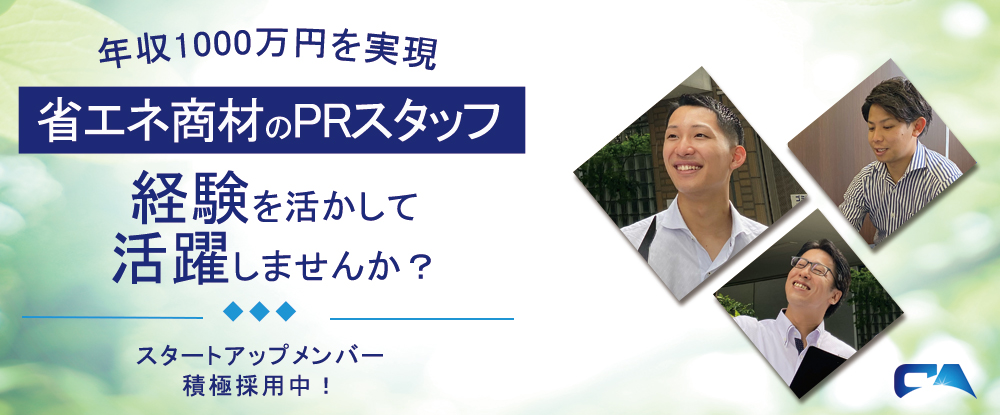 年収1000万円を実現

省エネ商材のPRスタッフ

経験を活かして
活躍しませんか？

◆◆◆

スタートアップメンバー
積極採用中！

CA